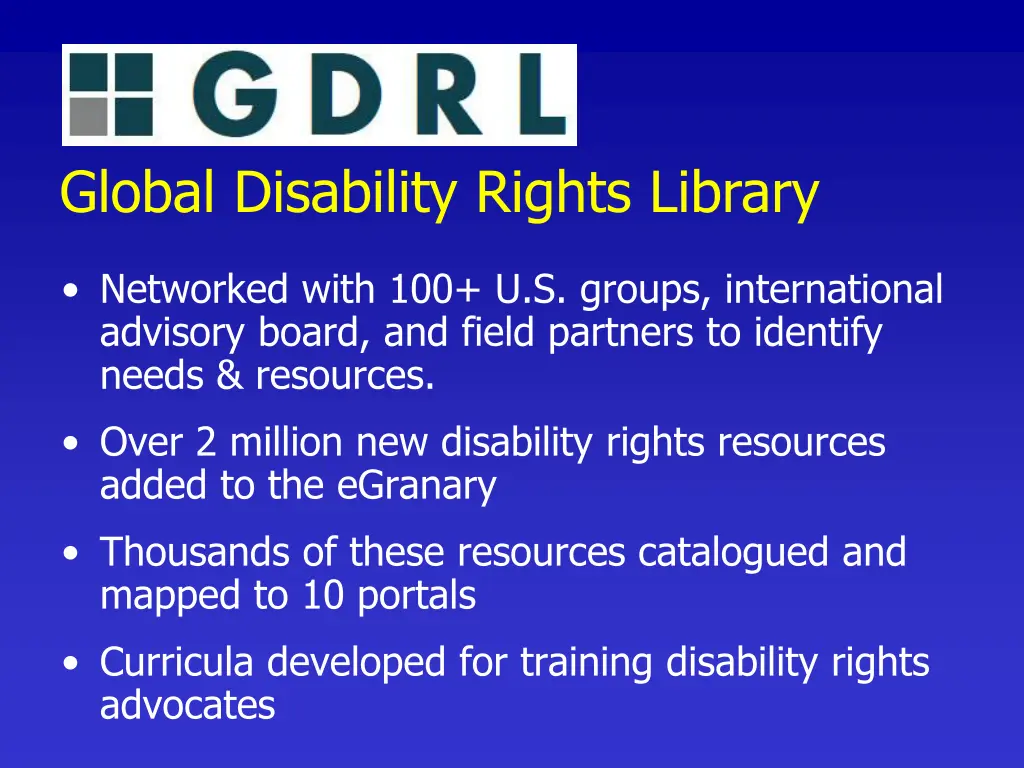 GDRL

Global Disability Rights Library

• Networked with 100+ U.S. groups, international advisory board, and field partners to identify needs & resources.

• Over 2 million new disability rights resources added to the eGranary

• Thousands of these resources catalogued and mapped to 10 portals

• Curricula developed for training disability rights advocates